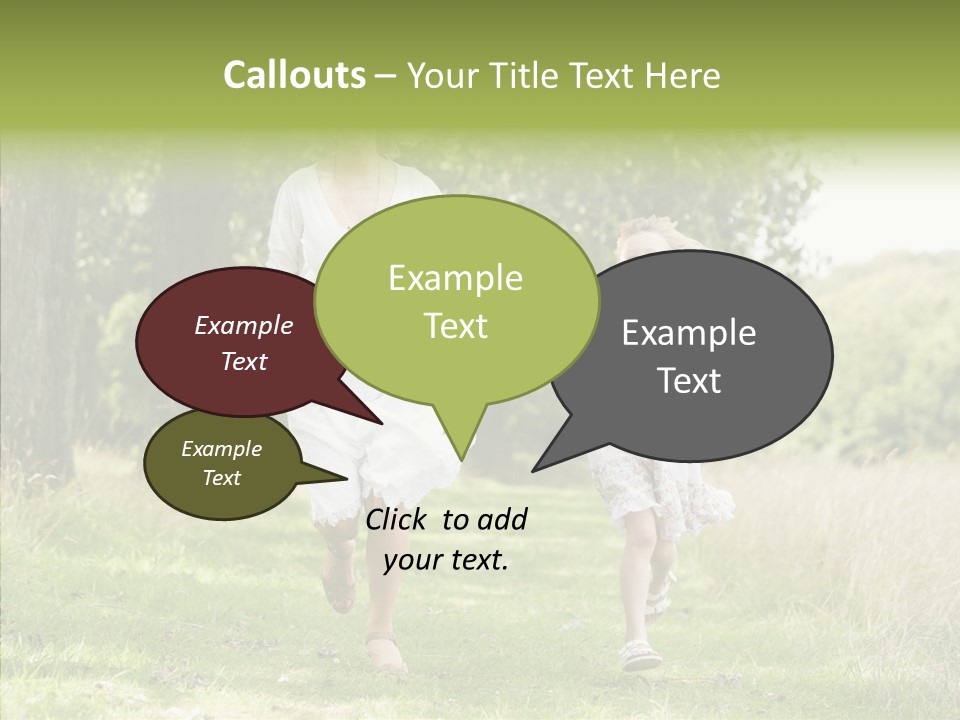 Callouts – Your Title Text Here

Example Text

Example Text

Example Text

Example Text

Click to add your text.